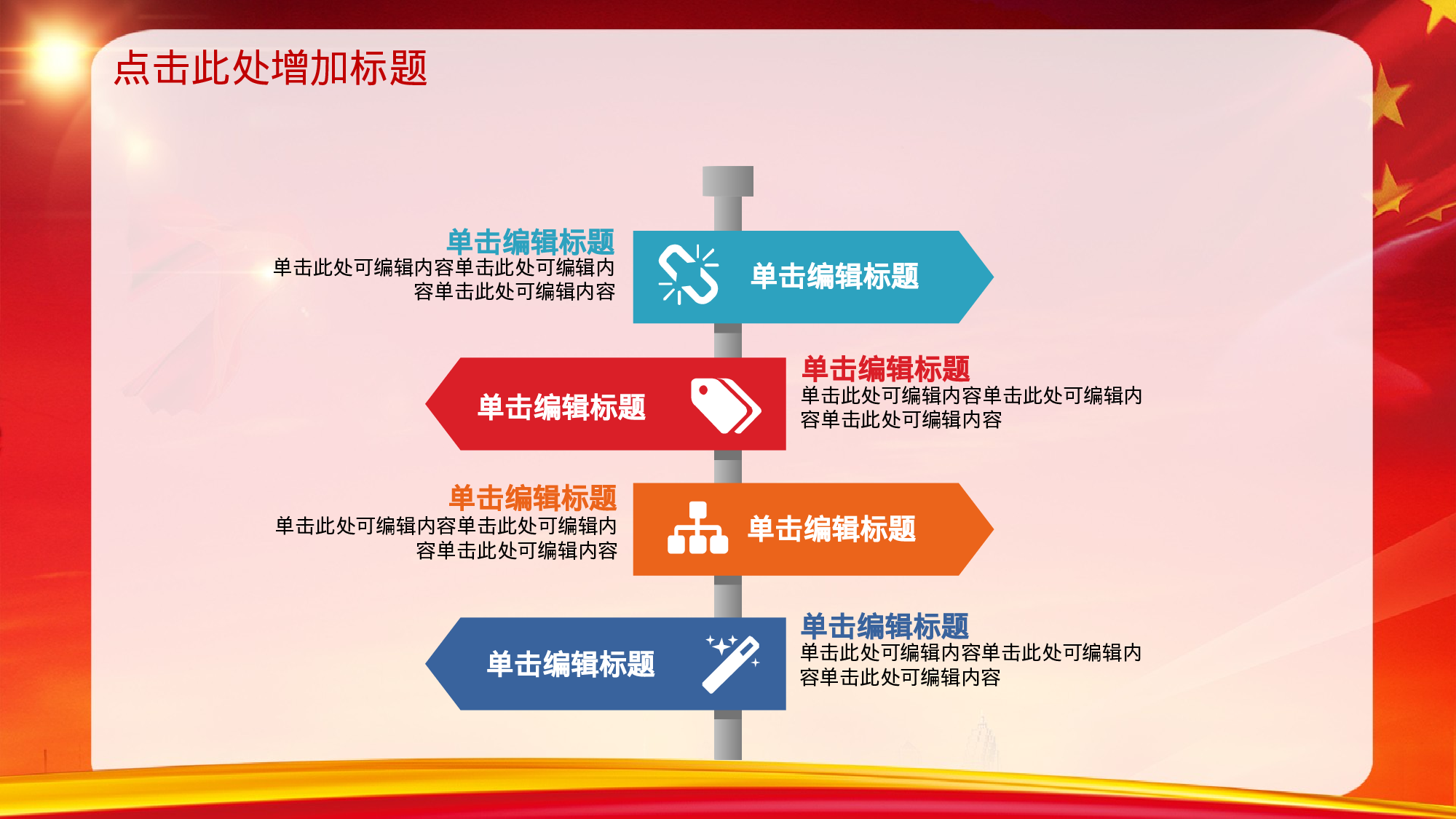 点击此处增加标题

单击编辑标题
单击此处可编辑内容单击此处可编辑内容单击此处可编辑内容

单击编辑标题

单击编辑标题

单击编辑标题
单击此处可编辑内容单击此处可编辑内容单击此处可编辑内容

单击编辑标题
单击此处可编辑内容单击此处可编辑内容单击此处可编辑内容

单击编辑标题

单击编辑标题

单击编辑标题
单击此处可编辑内容单击此处可编辑内容单击此处可编辑内容